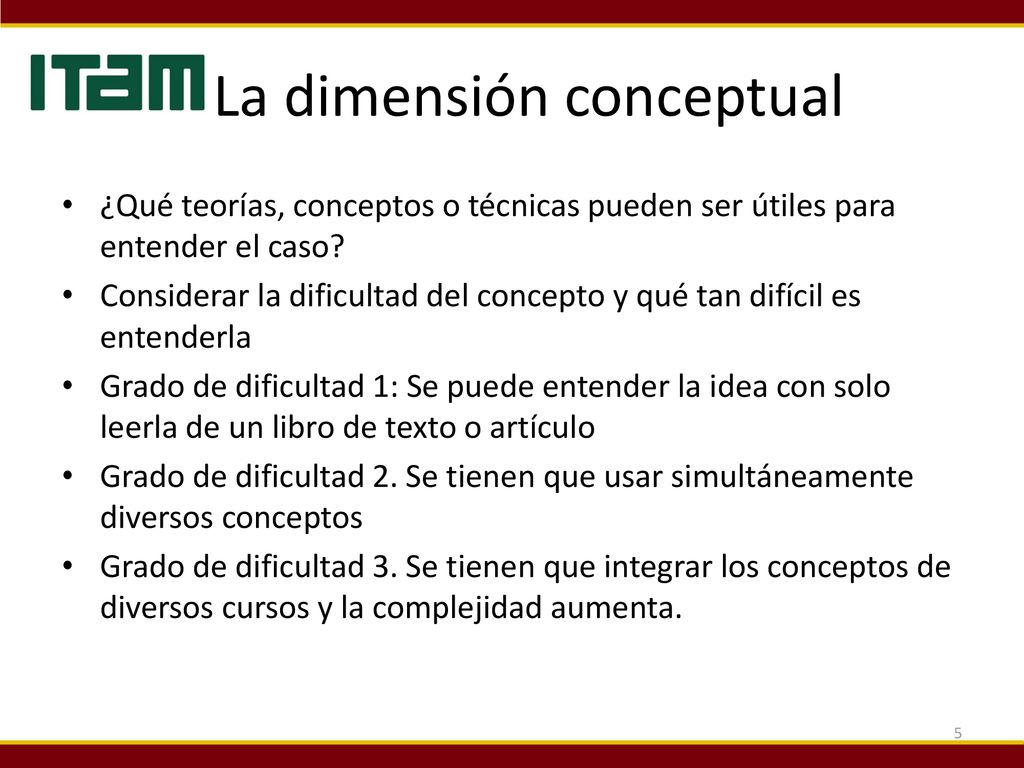 ITAM La dimensión conceptual

• ¿Qué teorías, conceptos o técnicas pueden ser útiles para entender el caso?
• Considerar la dificultad del concepto y qué tan difícil es entenderla
• Grado de dificultad 1: Se puede entender la idea con solo leerla de un libro de texto o artículo
• Grado de dificultad 2. Se tienen que usar simultáneamente diversos conceptos
• Grado de dificultad 3. Se tienen que integrar los conceptos de diversos cursos y la complejidad aumenta.

5